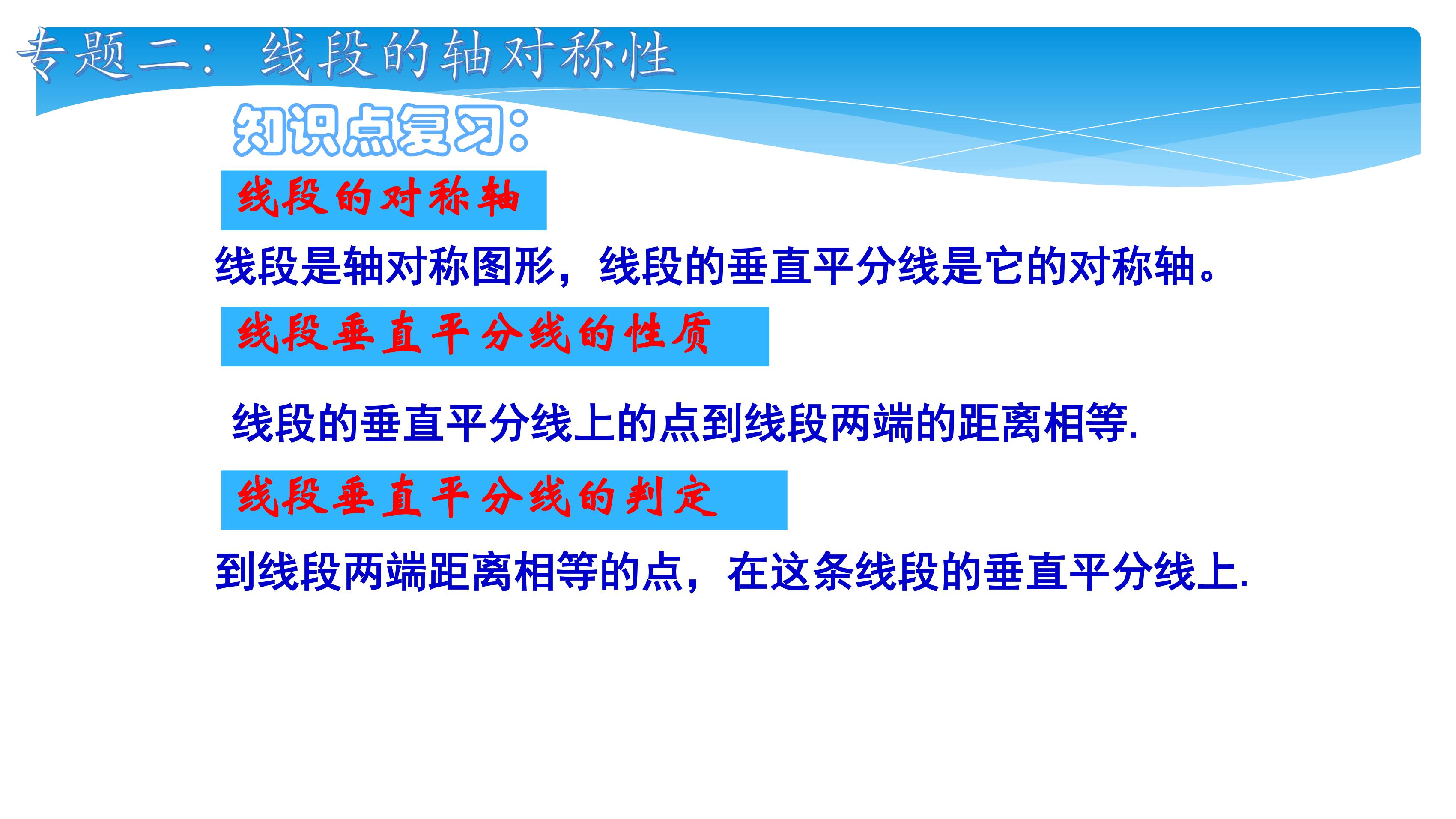 专题二：线段的轴对称性

知识点复习：

线段的对称轴

线段是轴对称图形，线段的垂直平分线是它的对称轴。

线段垂直平分线的性质

线段的垂直平分线上的点到线段两端的距离相等.

线段垂直平分线的判定

到线段两端距离相等的点，在这条线段的垂直平分线上.